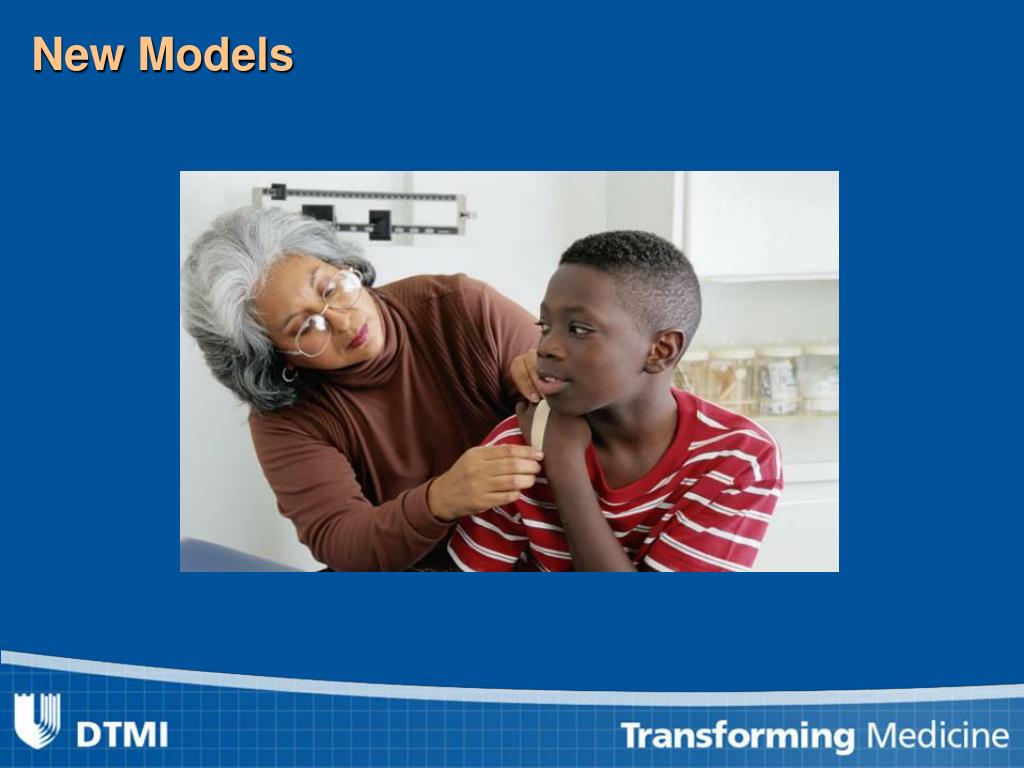 New Models

DTMI

Transforming Medicine